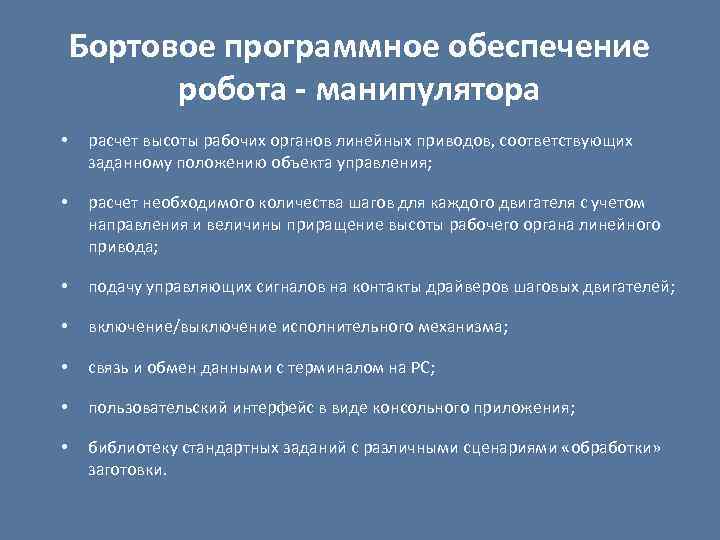 Бортовое программное обеспечение робота - манипулятора

• расчет высоты рабочих органов линейных приводов, соответствующих заданному положению объекта управления;

• расчет необходимого количества шагов для каждого двигателя с учетом направления и величины приращение высоты рабочего органа линейного привода;

• подачу управляющих сигналов на контакты драйверов шаговых двигателей;

• включение/выключение исполнительного механизма;

• связь и обмен данными с терминалом на PC;

• пользовательский интерфейс в виде консольного приложения;

• библиотеку стандартных заданий с различными сценариями «обработки» заготовки.